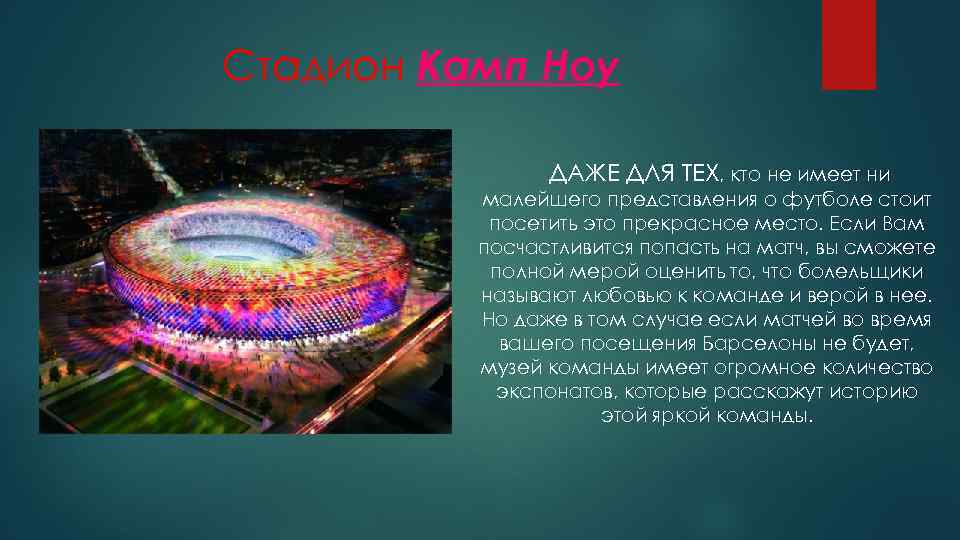 Стадион Камп Ноу

ДАЖЕ ДЛЯ ТЕХ, кто не имеет ни малейшего представления о футболе стоит посетить это прекрасное место. Если Вам посчастливится попасть на матч, вы сможете полной мерой оценить то, что болельщики называют любовью к команде и верой в нее. Но даже в том случае если матчей во время вашего посещения Барселоны не будет, музей команды имеет огромное количество экспонатов, которые расскажут историю этой яркой команды.